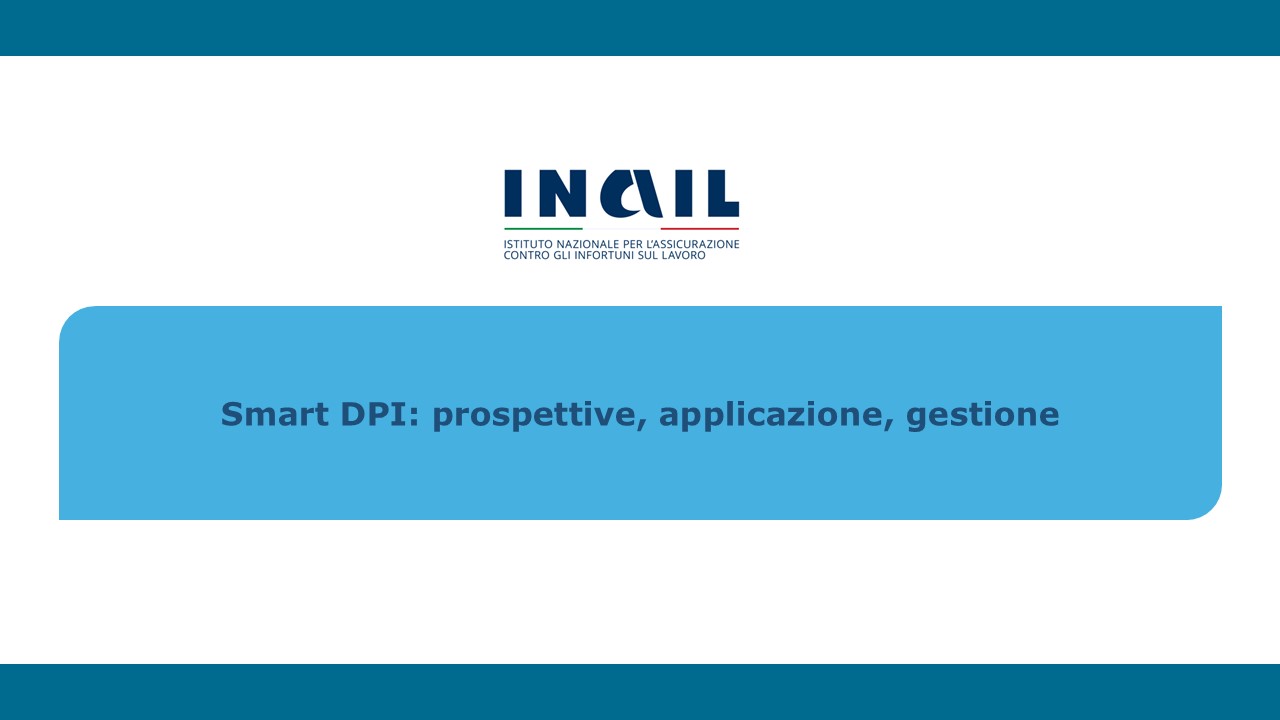 INAIL
ISTITUTO NAZIONALE PER L'ASSICURAZIONE CONTRO GLI INFORTUNI SUL LAVORO

Smart DPI: prospettive, applicazione, gestione